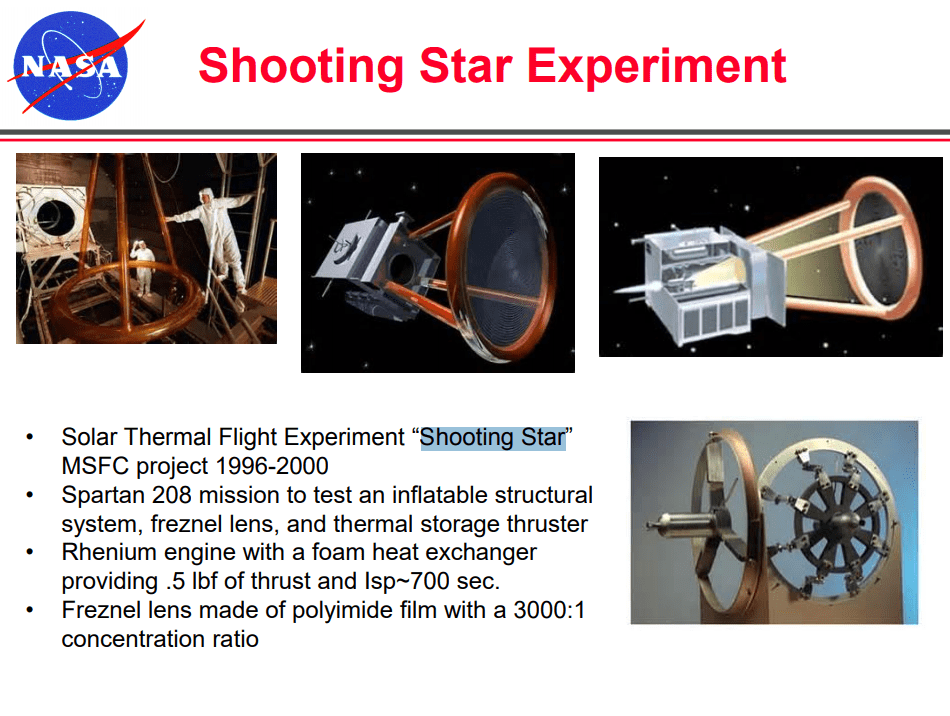 NASA

Shooting Star Experiment

• Solar Thermal Flight Experiment “Shooting Star” MSFC project 1996-2000
• Spartan 208 mission to test an inflatable structural system, freznel lens, and thermal storage thruster
• Rhenium engine with a foam heat exchanger providing .5 lbf of thrust and Isp~700 sec.
• Freznel lens made of polyimide film with a 3000:1 concentration ratio